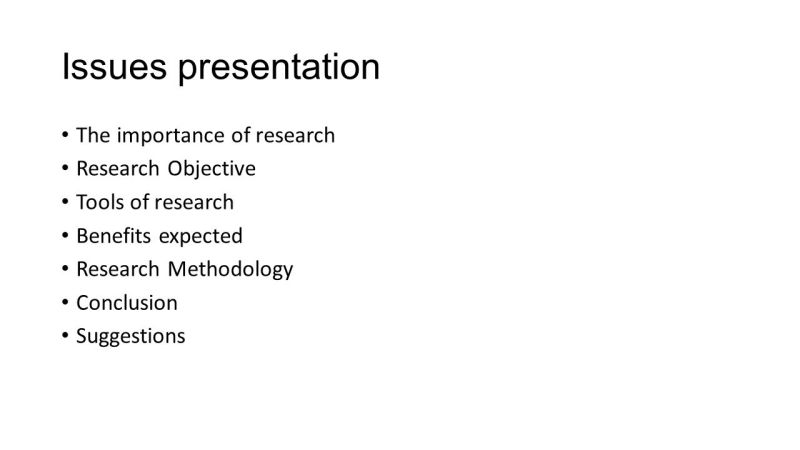 Issues presentation

• The importance of research
• Research Objective
• Tools of research
• Benefits expected
• Research Methodology
• Conclusion
• Suggestions